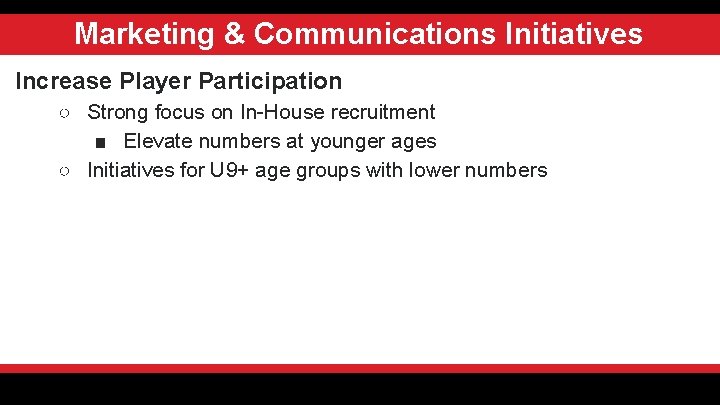 Marketing & Communications Initiatives

Increase Player Participation

○ Strong focus on In-House recruitment

■ Elevate numbers at younger ages

○ Initiatives for U9+ age groups with lower numbers